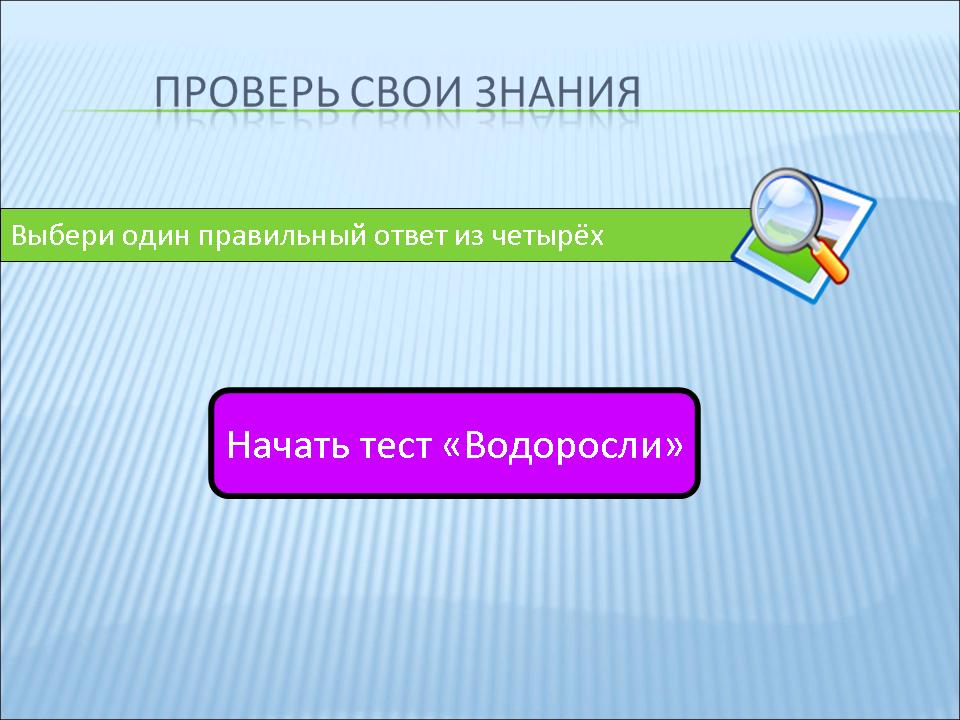 ПРОВЕРЬ СВОИ ЗНАНИЯ

Выбери один правильный ответ из четырёх

Начать тест «Водоросли»